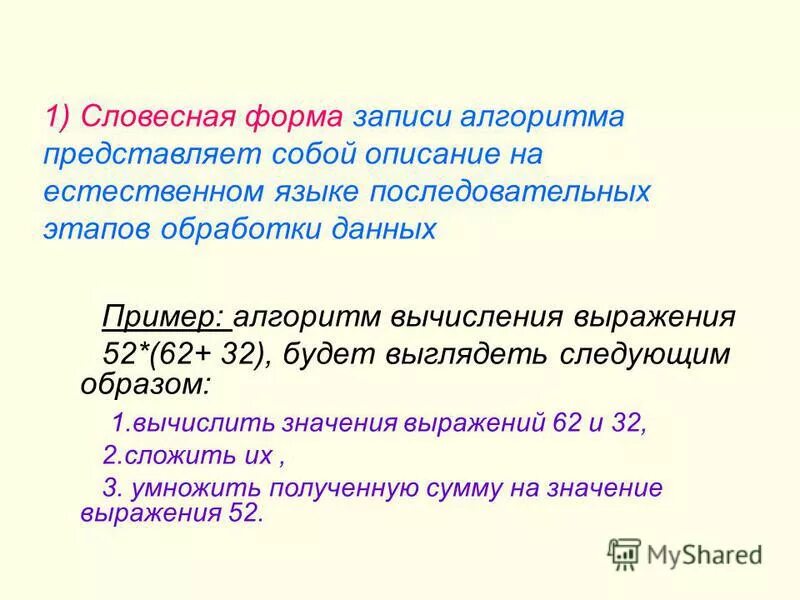 1) Словесная форма записи алгоритма представляет собой описание на естественном языке последовательных этапов обработки данных

Пример: алгоритм вычисления выражения 52*(62+ 32), будет выглядеть следующим образом:

1.вычислить значения выражений 62 и 32,

2.сложить их ,

3. умножить полученную сумму на значение выражения 52.

MyShared